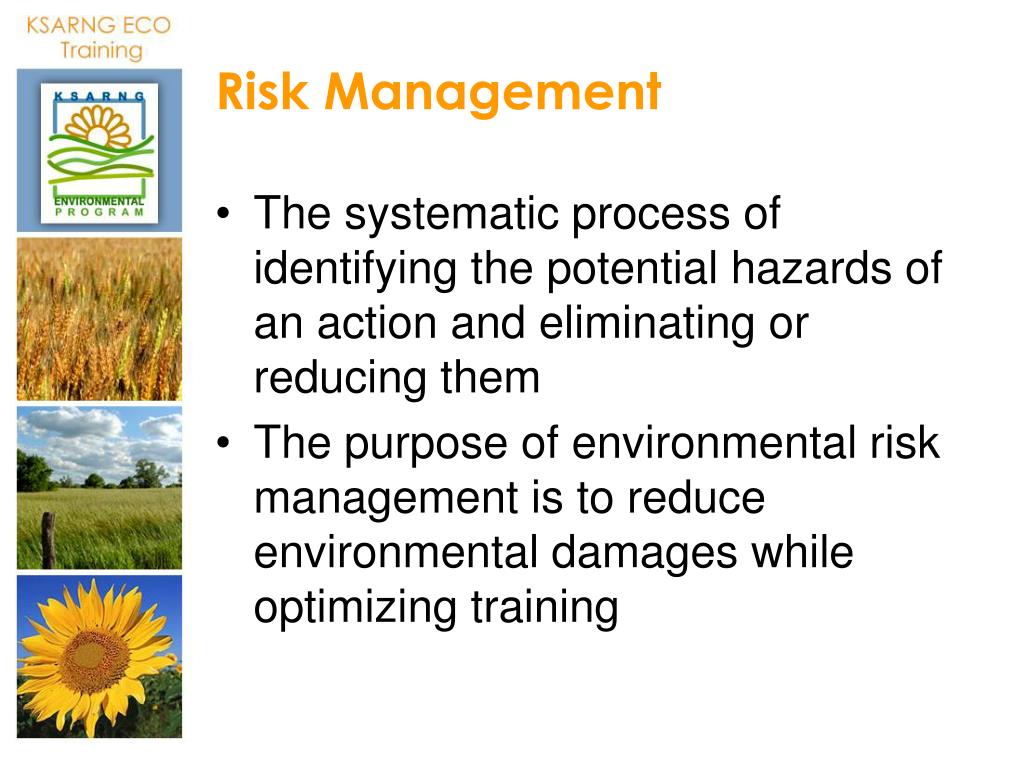 KSARNG ECO
Training

KSARNG
ENVIRONMENTAL
PROGRAM

Risk Management

• The systematic process of identifying the potential hazards of an action and eliminating or reducing them
• The purpose of environmental risk management is to reduce environmental damages while optimizing training